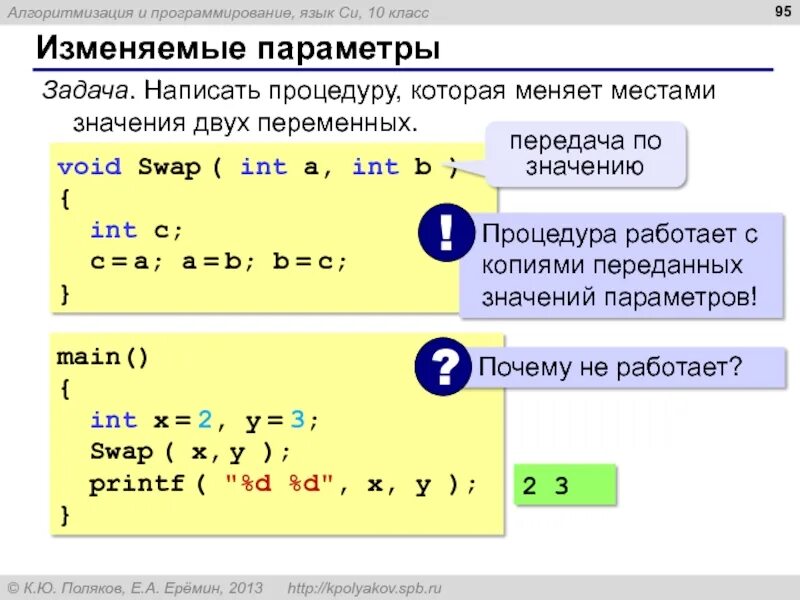 Алгоритмизация и программирование, язык Си, 10 класс

95

Изменяемые параметры

Задача. Написать процедуру, которая меняет местами значения двух переменных.

void Swap ( int a, int b )
{
  int c;
  c = a; a = b; b = c;
}

передача по значению

!

Процедура работает с копиями переданных значений параметров!

main()
{
  int x = 2, y = 3;
  Swap ( x, y );
  printf ( "%d %d", x, y );
}

?

Почему не работает?

2 3

© К.Ю. Поляков, Е.А. Ерёмин, 2013    http://kpolyakov.spb.ru